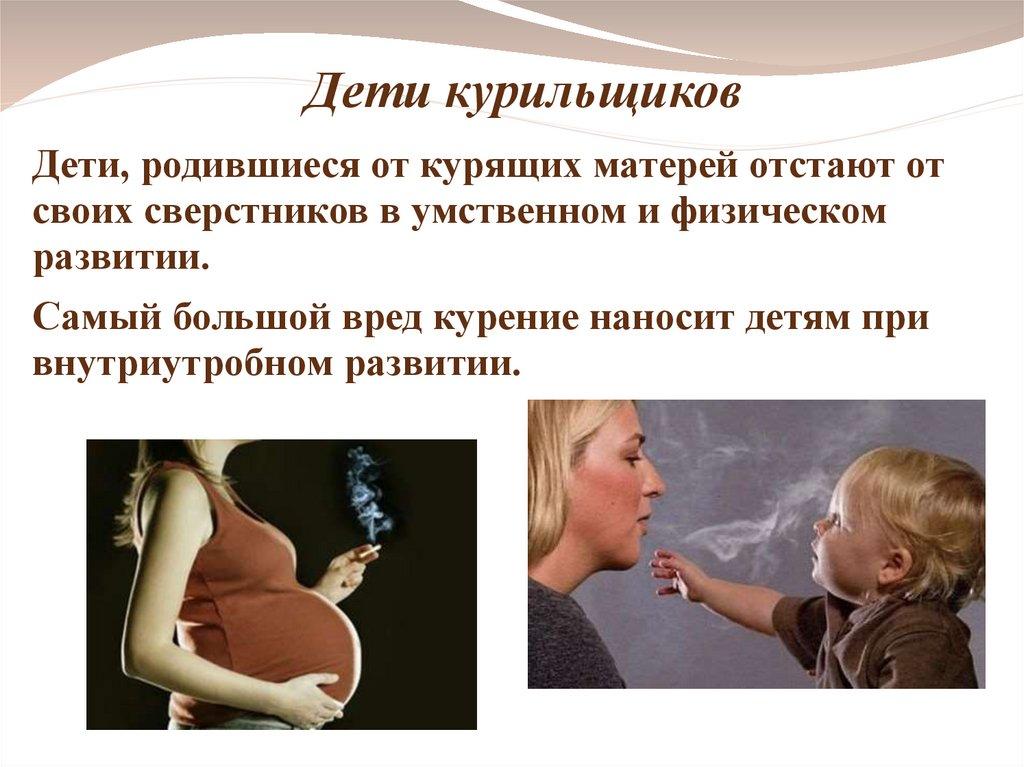 Дети курильщиков

Дети, родившиеся от курящих матерей отстают от своих сверстников в умственном и физическом развитии.

Самый большой вред курение наносит детям при внутриутробном развитии.